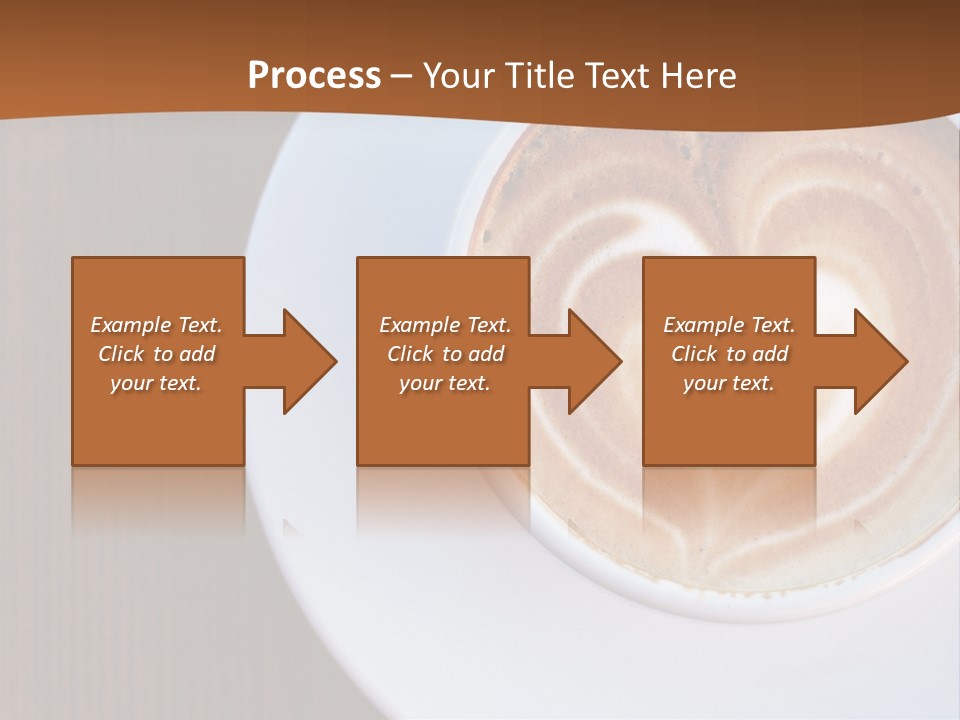 Process – Your Title Text Here

Example Text. Click to add your text.

Example Text. Click to add your text.

Example Text. Click to add your text.